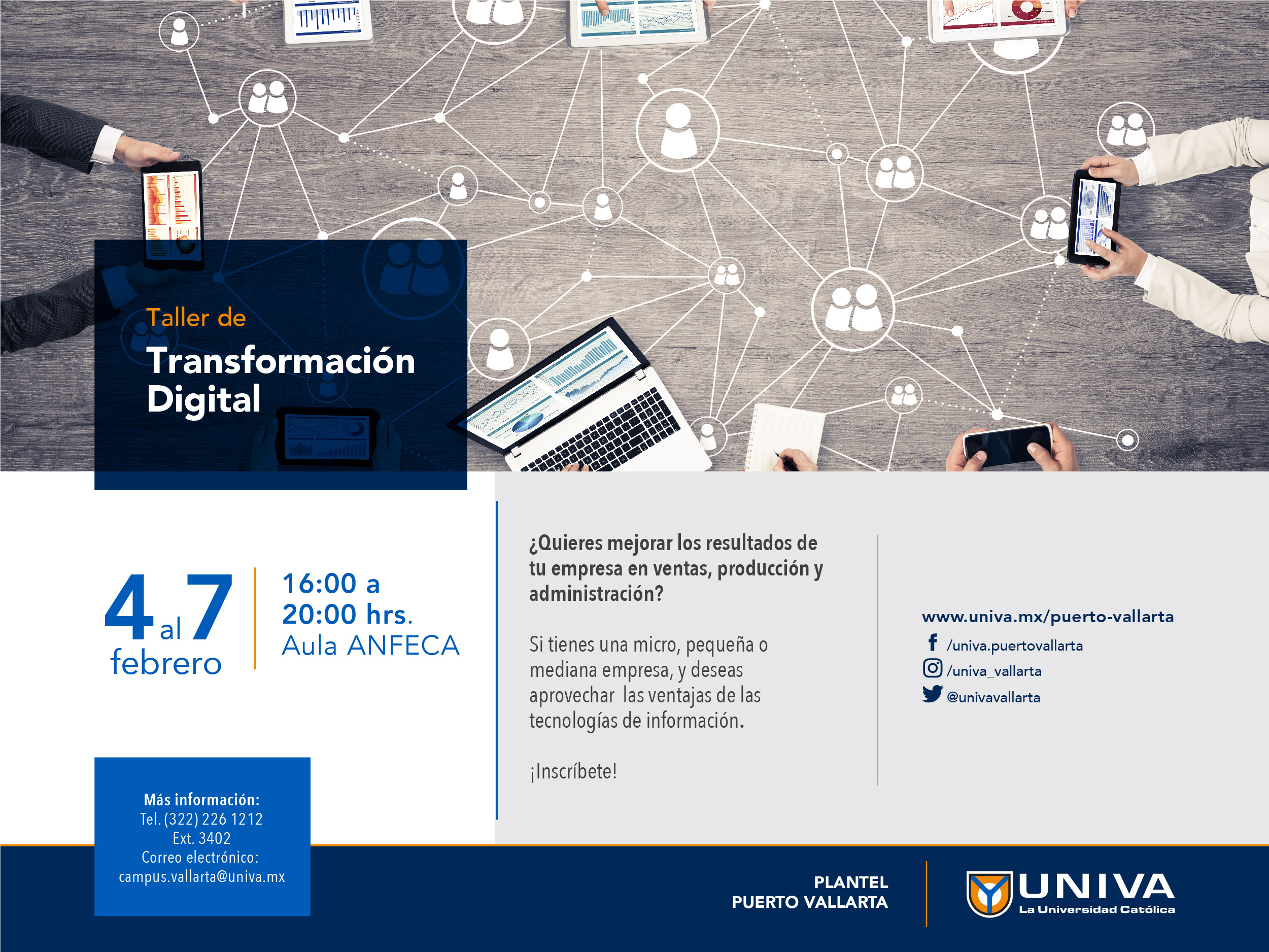 Taller de
Transformación Digital

4 al 7 febrero

16:00 a 20:00 hrs.
Aula ANFECA

¿Quieres mejorar los resultados de tu empresa en ventas, producción y administración?

Si tienes una micro, pequeña o mediana empresa, y deseas aprovechar las ventajas de las tecnologías de información.

¡Inscríbete!

www.univa.mx/puerto-vallarta
/univa.puertovallarta
/univa_vallarta
@univavallarta

Más información:
Tel. (322) 226 1212
Ext. 3402
Correo electrónico:
campus.vallarta@univa.mx

PLANTEL
PUERTO VALLARTA

UNIVA
La Universidad Católica